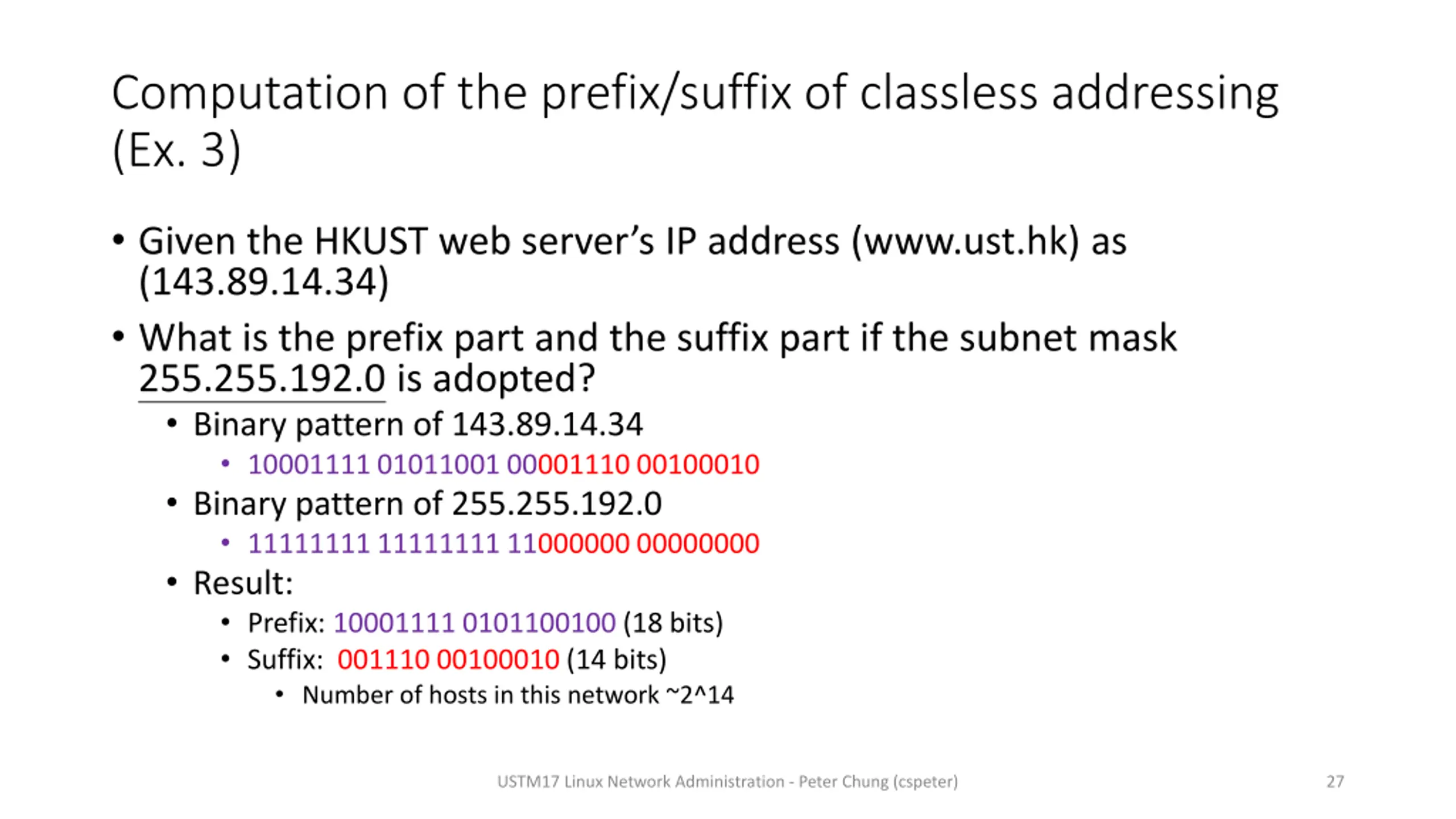 Computation of the prefix/suffix of classless addressing (Ex. 3)

• Given the HKUST web server's IP address (www.ust.hk) as (143.89.14.34)

• What is the prefix part and the suffix part if the subnet mask 255.255.192.0 is adopted?
  • Binary pattern of 143.89.14.34
    • 10001111 01011001 00001110 00100010
  • Binary pattern of 255.255.192.0
    • 11111111 11111111 11000000 00000000
  • Result:
    • Prefix: 10001111 0101100100 (18 bits)
    • Suffix: 001110 00100010 (14 bits)
      • Number of hosts in this network ~2^14

USTM17 Linux Network Administration - Peter Chung (cspeter)

27